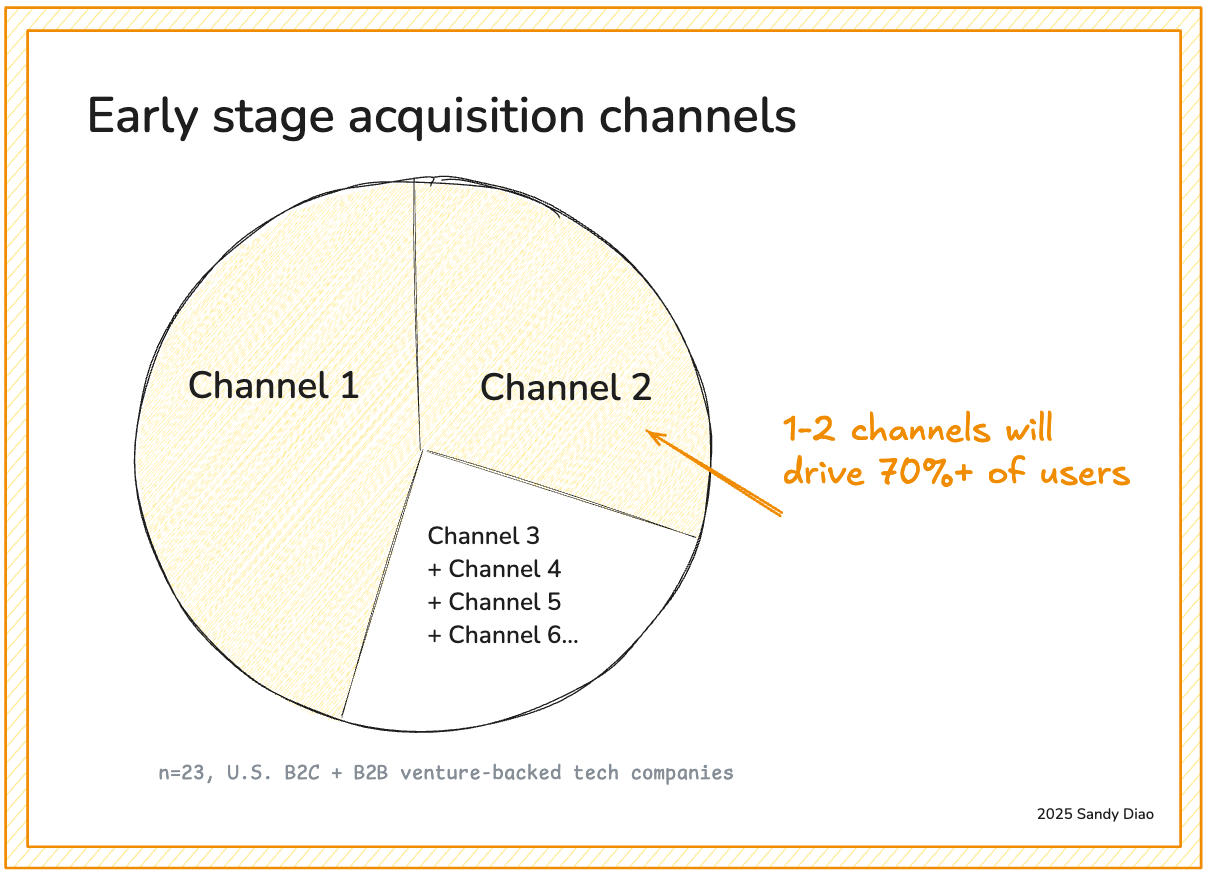 Early stage acquisition channels

Channel 1

Channel 2

Channel 3
+ Channel 4
+ Channel 5
+ Channel 6...

1-2 channels will drive 70%+ of users

n=23, U.S. B2C + B2B venture-backed tech companies

2025 Sandy Diao